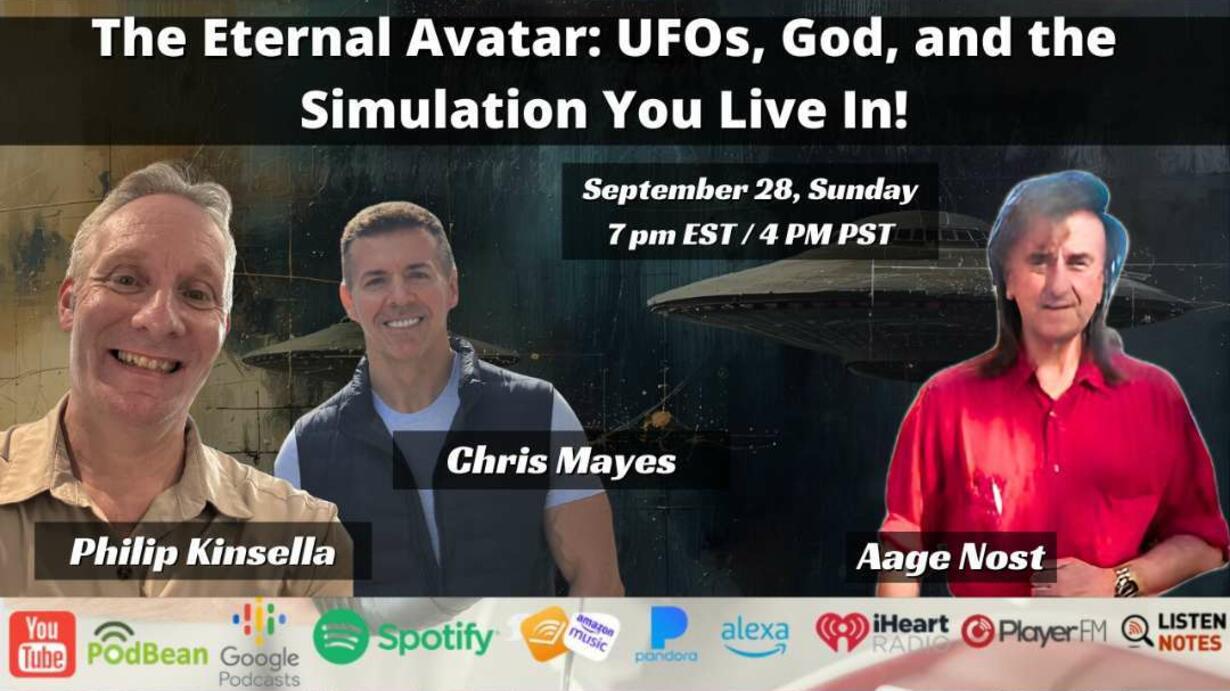 The Eternal Avatar: UFOs, God, and the Simulation You Live In!

September 28, Sunday
7 pm EST / 4 PM PST

Chris Mayes

Philip Kinsella

Aage Nost

You Tube PodBean Google Podcasts Spotify amazon music pandora alexa iHeart RADIO PlayerFM LISTEN NOTES